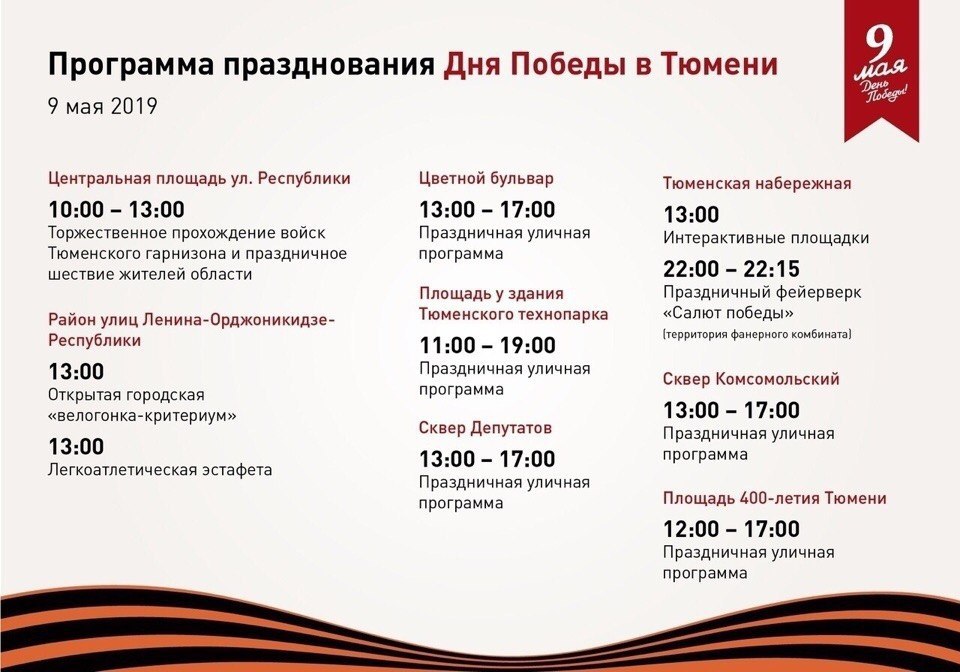 Программа празднования Дня Победы в Тюмени

9 мая 2019

9 мая День Победы!

Центральная площадь ул. Республики

10:00 – 13:00
Торжественное прохождение войск Тюменского гарнизона и праздничное шествие жителей области

Район улиц Ленина-Орджоникидзе-Республики

13:00
Открытая городская «велогонка-критериум»

13:00
Легкоатлетическая эстафета

Цветной бульвар

13:00 – 17:00
Праздничная уличная программа

Площадь у здания Тюменского технопарка

11:00 – 19:00
Праздничная уличная программа

Сквер Депутатов

13:00 – 17:00
Праздничная уличная программа

Тюменская набережная

13:00
Интерактивные площадки

22:00 – 22:15
Праздничный фейерверк «Салют победы»
(территория фанерного комбината)

Сквер Комсомольский

13:00 – 17:00
Праздничная уличная программа

Площадь 400-летия Тюмени

12:00 – 17:00
Праздничная уличная программа